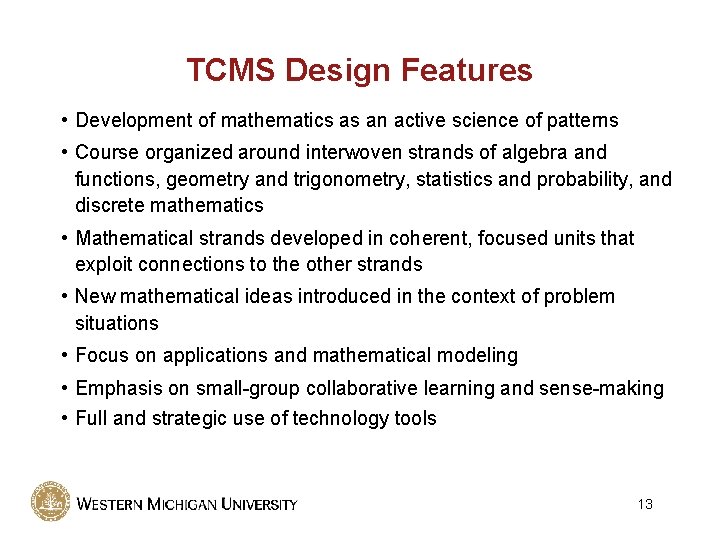 TCMS Design Features

• Development of mathematics as an active science of patterns

• Course organized around interwoven strands of algebra and functions, geometry and trigonometry, statistics and probability, and discrete mathematics

• Mathematical strands developed in coherent, focused units that exploit connections to the other strands

• New mathematical ideas introduced in the context of problem situations

• Focus on applications and mathematical modeling

• Emphasis on small-group collaborative learning and sense-making

• Full and strategic use of technology tools

WESTERN MICHIGAN UNIVERSITY

13